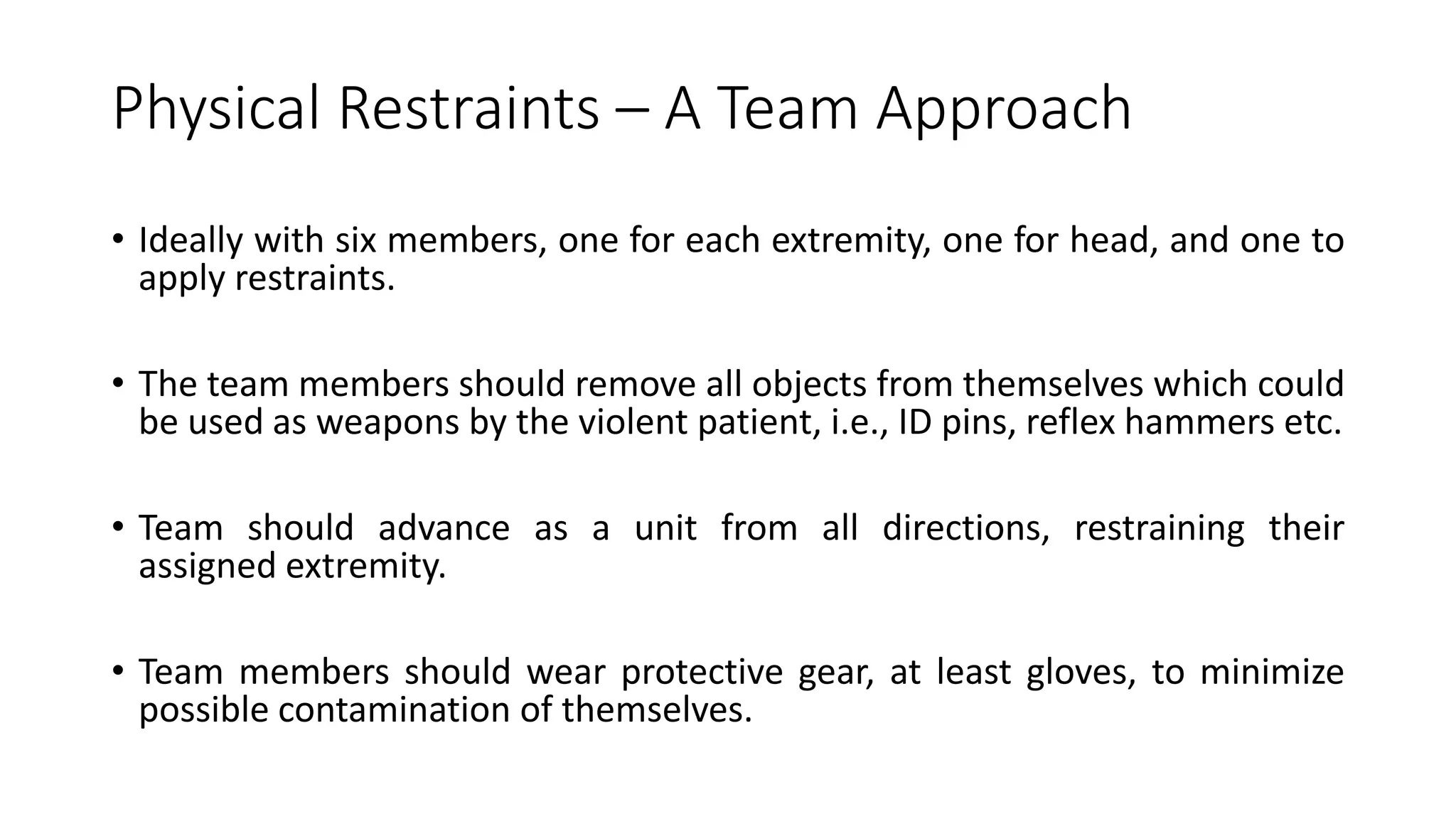 Physical Restraints – A Team Approach

• Ideally with six members, one for each extremity, one for head, and one to apply restraints.

• The team members should remove all objects from themselves which could be used as weapons by the violent patient, i.e., ID pins, reflex hammers etc.

• Team should advance as a unit from all directions, restraining their assigned extremity.

• Team members should wear protective gear, at least gloves, to minimize possible contamination of themselves.